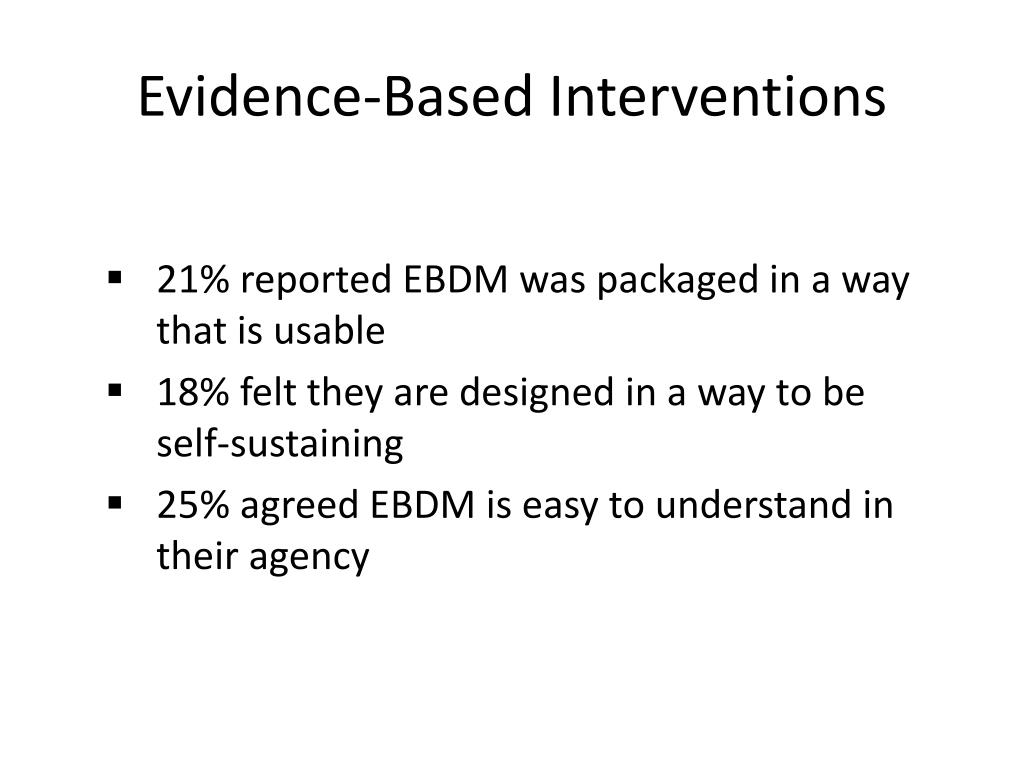 Evidence-Based Interventions

▪ 21% reported EBDM was packaged in a way that is usable
▪ 18% felt they are designed in a way to be self-sustaining
▪ 25% agreed EBDM is easy to understand in their agency